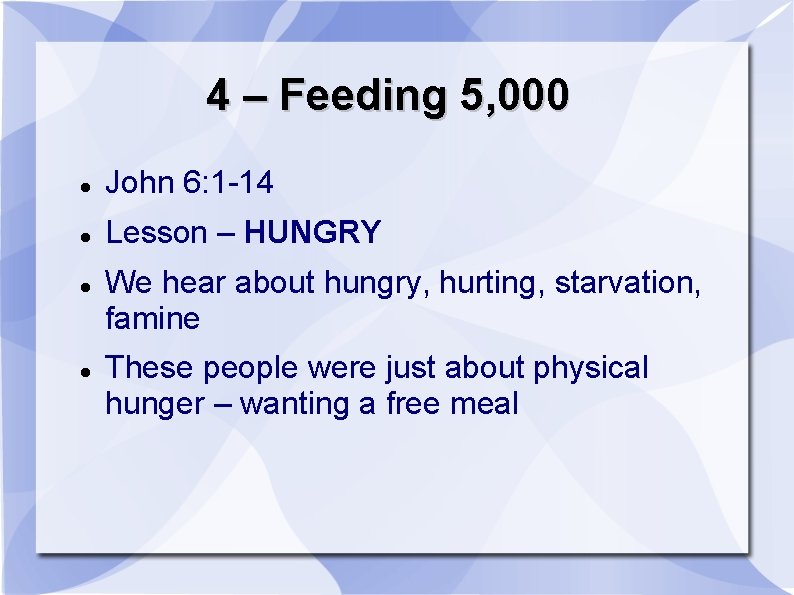 4 – Feeding 5,000

- John 6:1-14
- Lesson – HUNGRY
- We hear about hungry, hurting, starvation, famine
- These people were just about physical hunger – wanting a free meal